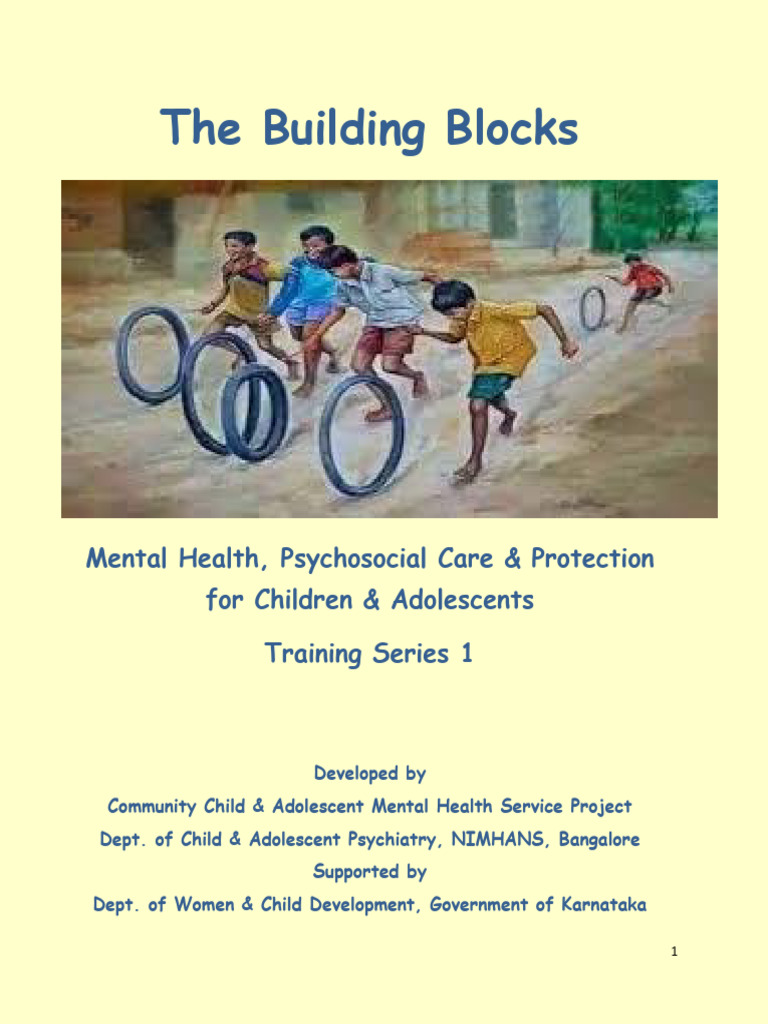 The Building Blocks

Mental Health, Psychosocial Care & Protection for Children & Adolescents

Training Series 1

Developed by

Community Child & Adolescent Mental Health Service Project

Dept. of Child & Adolescent Psychiatry, NIMHANS, Bangalore

Supported by

Dept. of Women & Child Development, Government of Karnataka

1